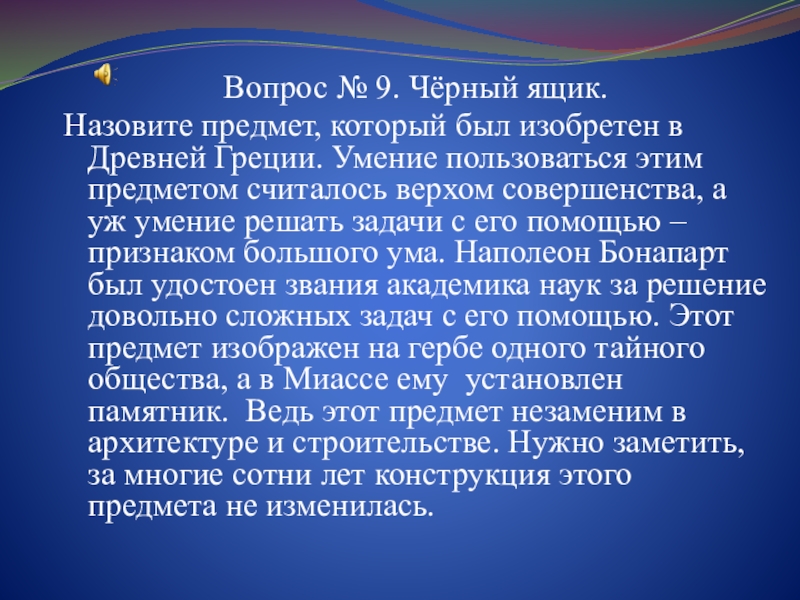 Вопрос № 9. Чёрный ящик.

Назовите предмет, который был изобретен в Древней Греции. Умение пользоваться этим предметом считалось верхом совершенства, а уж умение решать задачи с его помощью – признаком большого ума. Наполеон Бонапарт был удостоен звания академика наук за решение довольно сложных задач с его помощью. Этот предмет изображен на гербе одного тайного общества, а в Миассе ему установлен памятник. Ведь этот предмет незаменим в архитектуре и строительстве. Нужно заметить, за многие сотни лет конструкция этого предмета не изменилась.